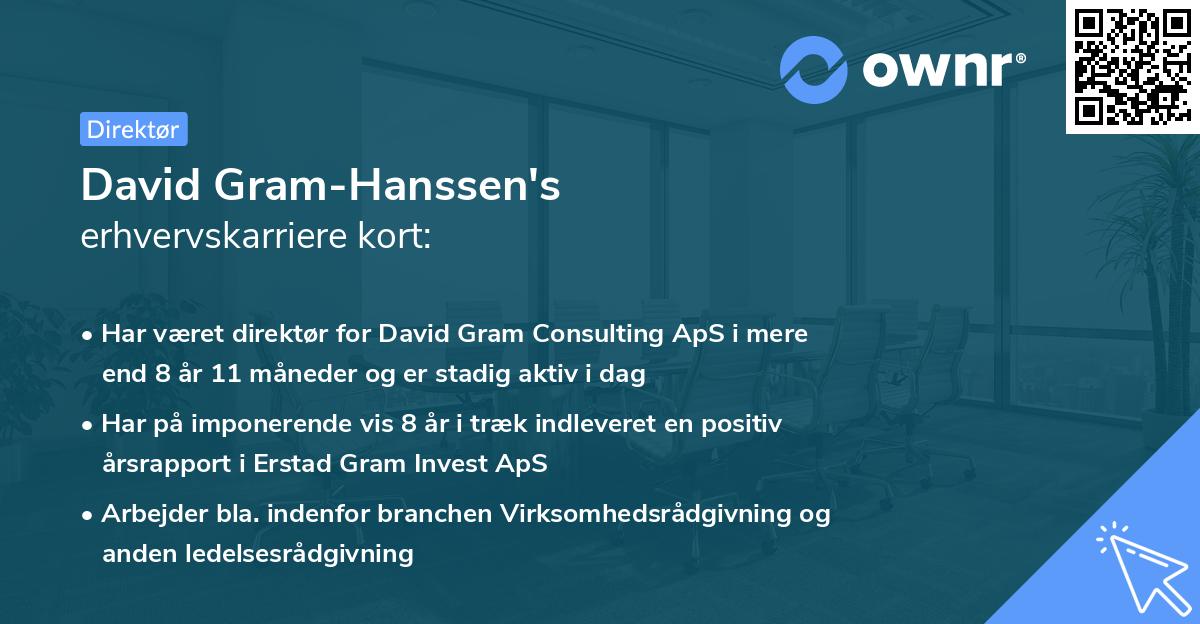 ownr®

Direktør

David Gram-Hanssen's
erhvervskarriere kort:

• Har været direktør for David Gram Consulting ApS i mere end 8 år 11 måneder og er stadig aktiv i dag

• Har på imponerende vis 8 år i træk indleveret en positiv årsrapport i Erstad Gram Invest ApS

• Arbejder bla. indenfor branchen Virksomhedsrådgivning og anden ledelsesrådgivning